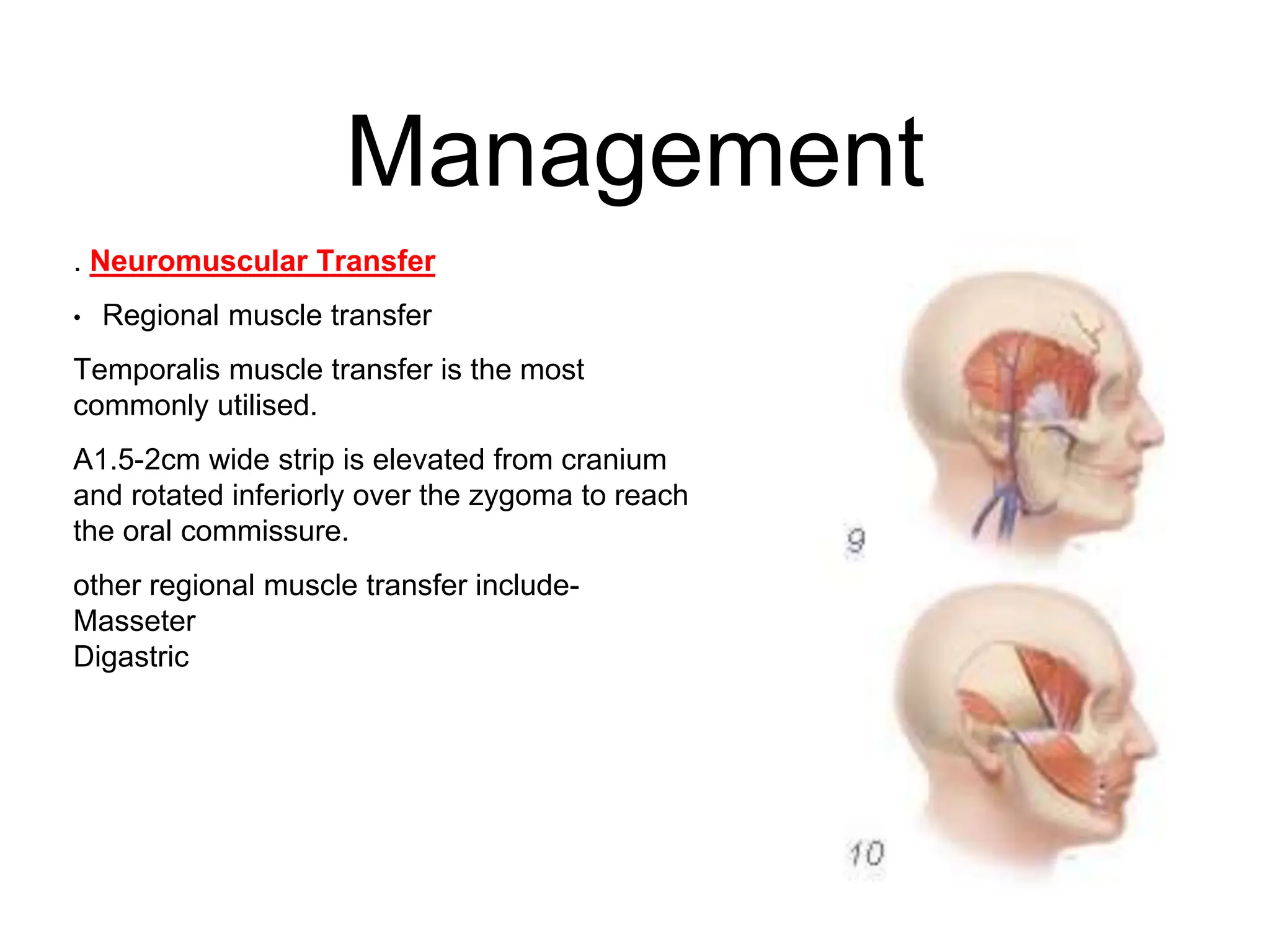 Management

. Neuromuscular Transfer

• Regional muscle transfer

Temporalis muscle transfer is the most commonly utilised.

A1.5-2cm wide strip is elevated from cranium and rotated inferiorly over the zygoma to reach the oral commissure.

other regional muscle transfer include-
Masseter
Digastric

9

10